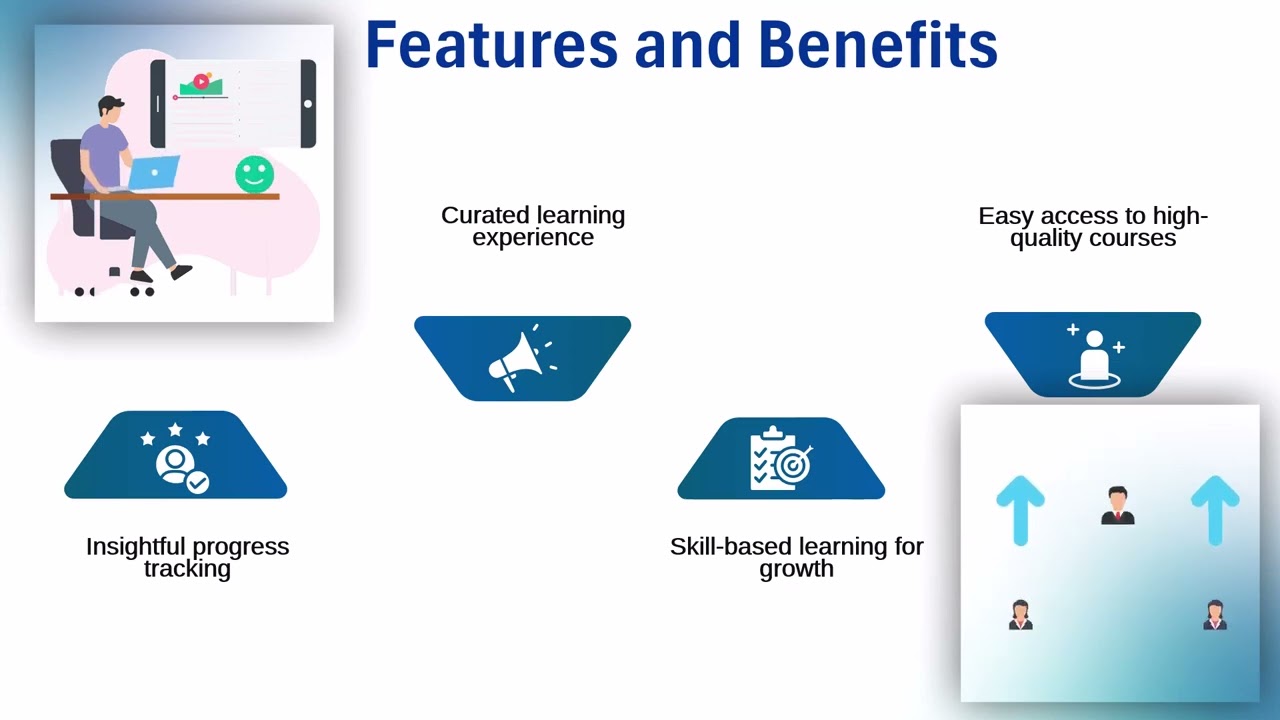 Features and Benefits

Curated learning experience

Easy access to high-quality courses

Insightful progress tracking

Skill-based learning for growth